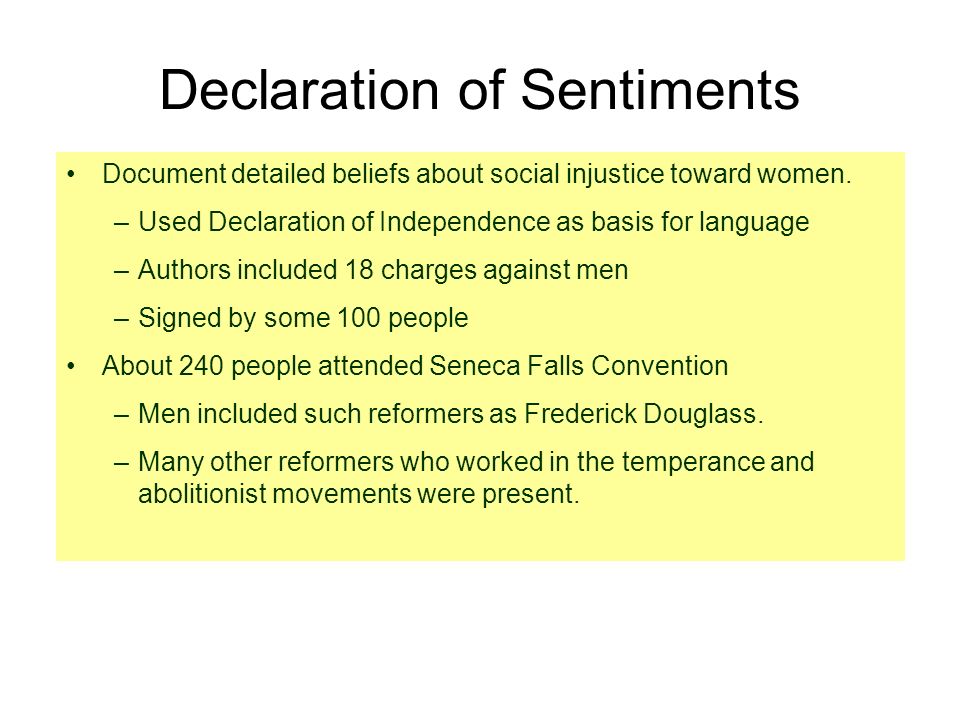 Declaration of Sentiments

• Document detailed beliefs about social injustice toward women.
– Used Declaration of Independence as basis for language
– Authors included 18 charges against men
– Signed by some 100 people

• About 240 people attended Seneca Falls Convention
– Men included such reformers as Frederick Douglass.
– Many other reformers who worked in the temperance and abolitionist movements were present.